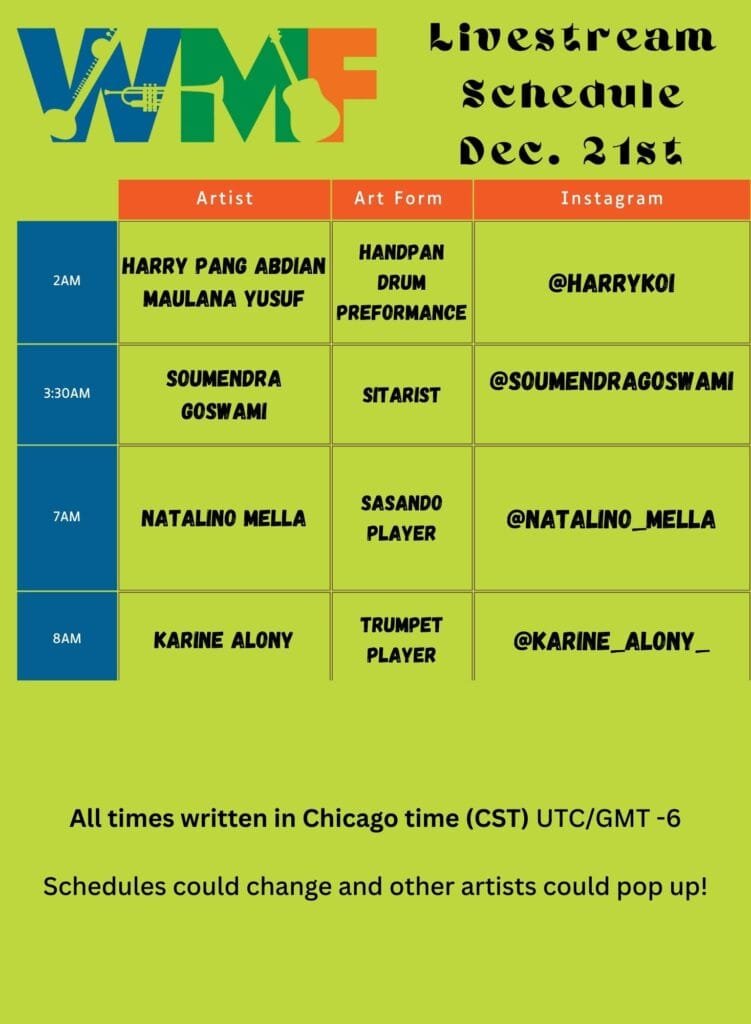 WMF

Livestream Schedule Dec. 21st

| | Artist | Art Form | Instagram |
|---|---|---|---|
| 2AM | HARRY PANG ABDIAN MAULANA YUSUF | HANDPAN DRUM PREFORMANCE | @HARRYKOI |
| 3:30AM | SOUMENDRA GOSWAMI | SITARIST | @SOUMENDRAGOSWAMI |
| 7AM | NATALINO MELLA | SASANDO PLAYER | @NATALINO_MELLA |
| 8AM | KARINE ALONY | TRUMPET PLAYER | @KARINE_ALONY_ |

All times written in Chicago time (CST) UTC/GMT -6

Schedules could change and other artists could pop up!